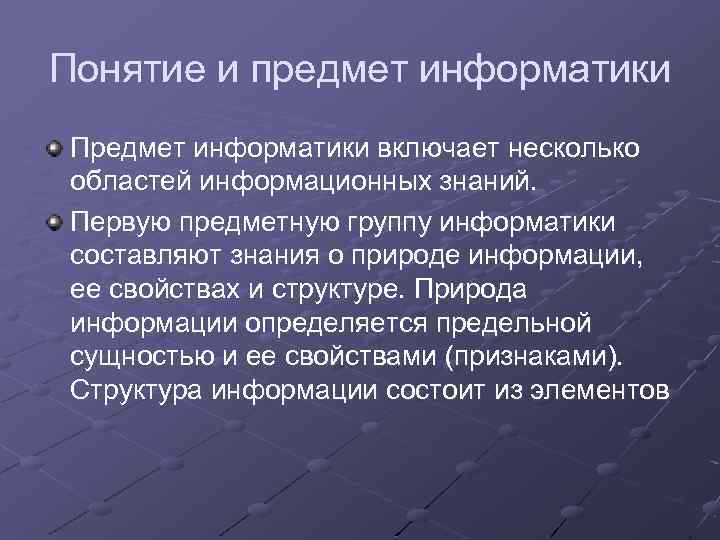 Понятие и предмет информатики

Предмет информатики включает несколько областей информационных знаний.

Первую предметную группу информатики составляют знания о природе информации, ее свойствах и структуре. Природа информации определяется предельной сущностью и ее свойствами (признаками). Структура информации состоит из элементов